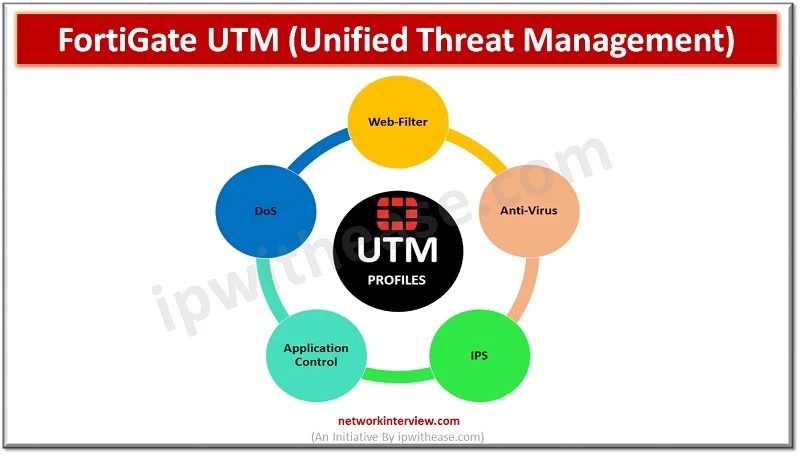 FortiGate UTM (Unified Threat Management)

Web-Filter

Anti-Virus

IPS

Application Control

DoS

UTM
PROFILES

ipwithease.com

networkinterview.com
(An Initiative By ipwithease.com)